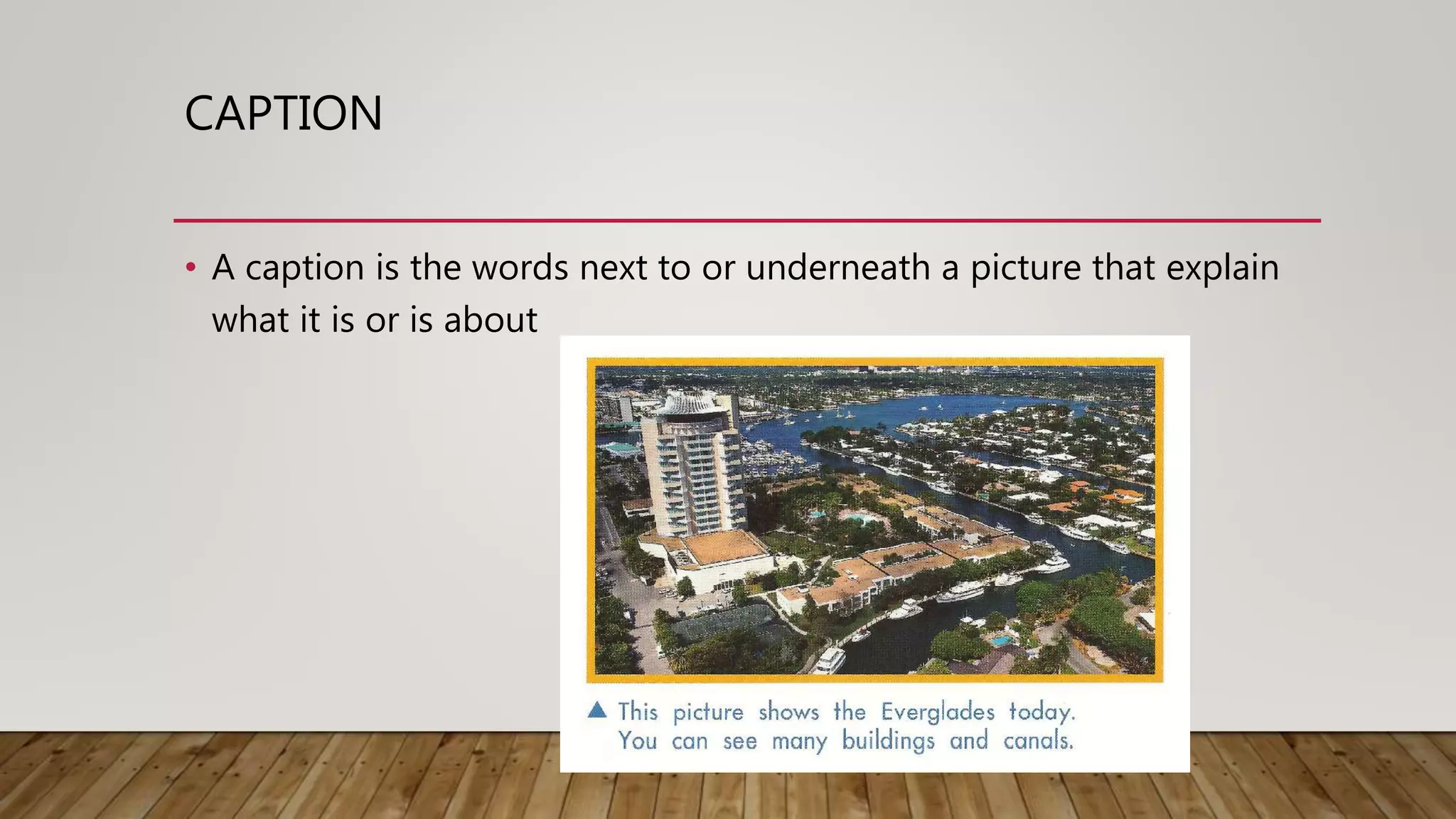 CAPTION

• A caption is the words next to or underneath a picture that explain what it is or is about

▲ This picture shows the Everglades today. You can see many buildings and canals.